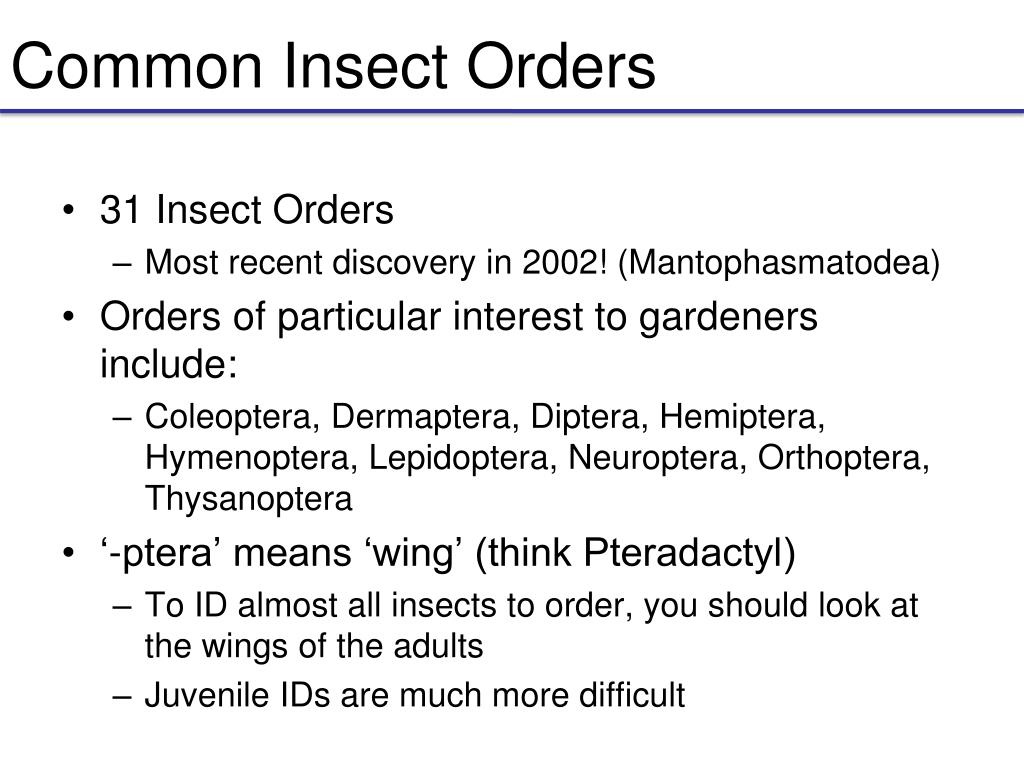 Common Insect Orders

• 31 Insect Orders
  – Most recent discovery in 2002! (Mantophasmatodea)
• Orders of particular interest to gardeners include:
  – Coleoptera, Dermaptera, Diptera, Hemiptera, Hymenoptera, Lepidoptera, Neuroptera, Orthoptera, Thysanoptera
• ‘-ptera’ means ‘wing’ (think Pteradactyl)
  – To ID almost all insects to order, you should look at the wings of the adults
  – Juvenile IDs are much more difficult